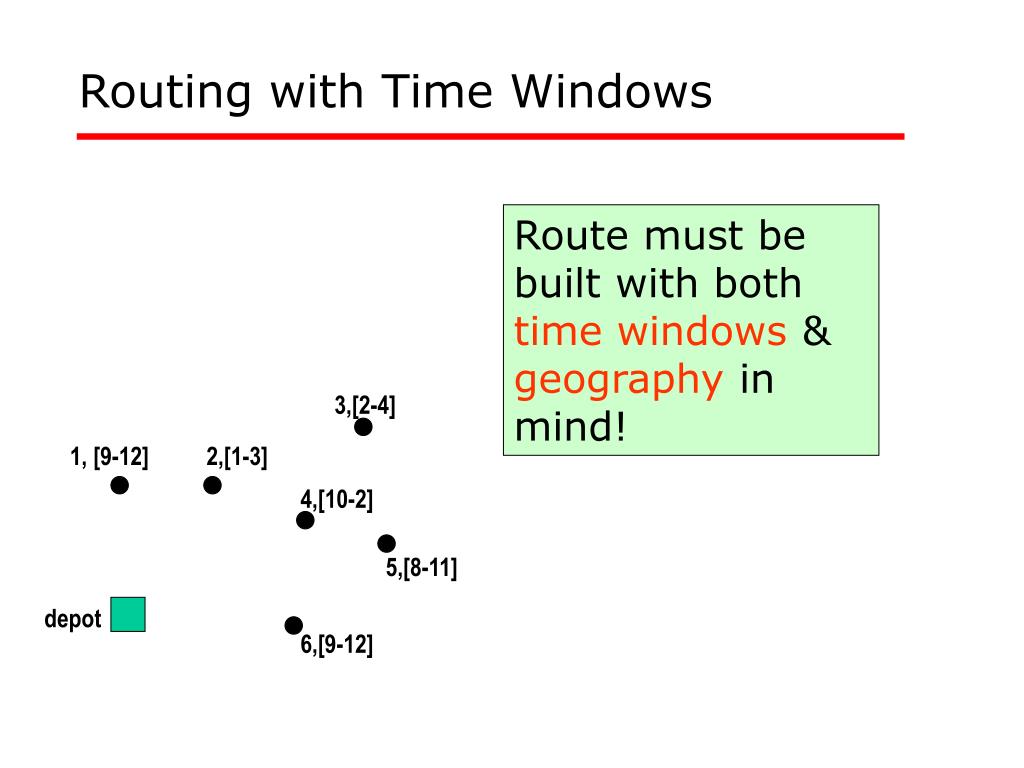 Routing with Time Windows

Route must be built with both time windows & geography in mind!

3,[2-4]

1, [9-12]

2,[1-3]

4,[10-2]

5,[8-11]

depot

6,[9-12]